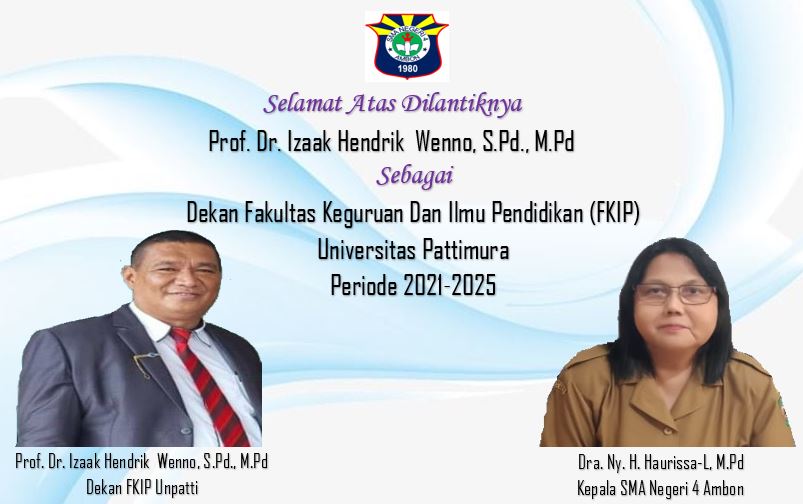 SMA NEGERI 4 AMBON 1980

Selamat Atas Dilantiknya

Prof. Dr. Izaak Hendrik Wenno, S.Pd., M.Pd

Sebagai

Dekan Fakultas Keguruan Dan Ilmu Pendidikan (FKIP)

Universitas Pattimura

Periode 2021-2025

Prof. Dr. Izaak Hendrik Wenno, S.Pd., M.Pd
Dekan FKIP Unpatti

Dra. Ny. H. Haurissa-L, M.Pd
Kepala SMA Negeri 4 Ambon